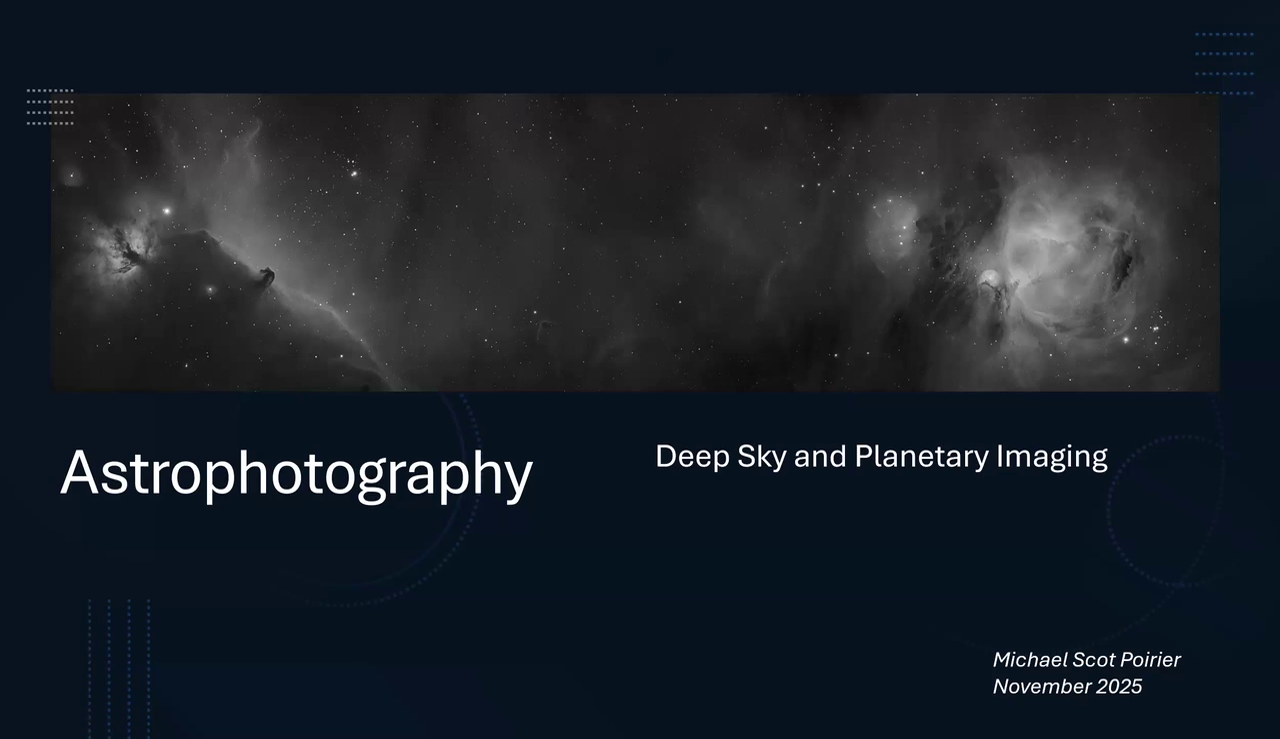 Astrophotography

Deep Sky and Planetary Imaging

Michael Scot Poirier
November 2025